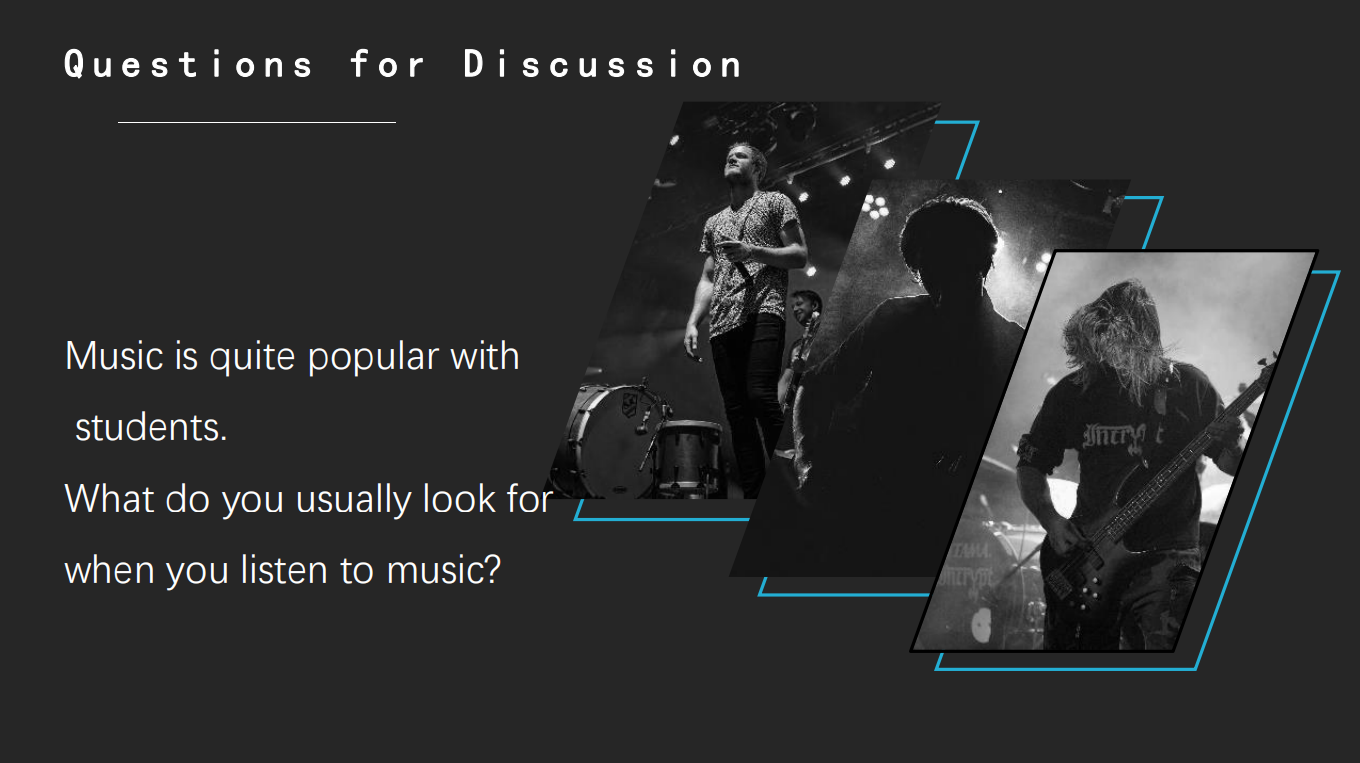 Questions for Discussion

Music is quite popular with students.
What do you usually look for when you listen to music?